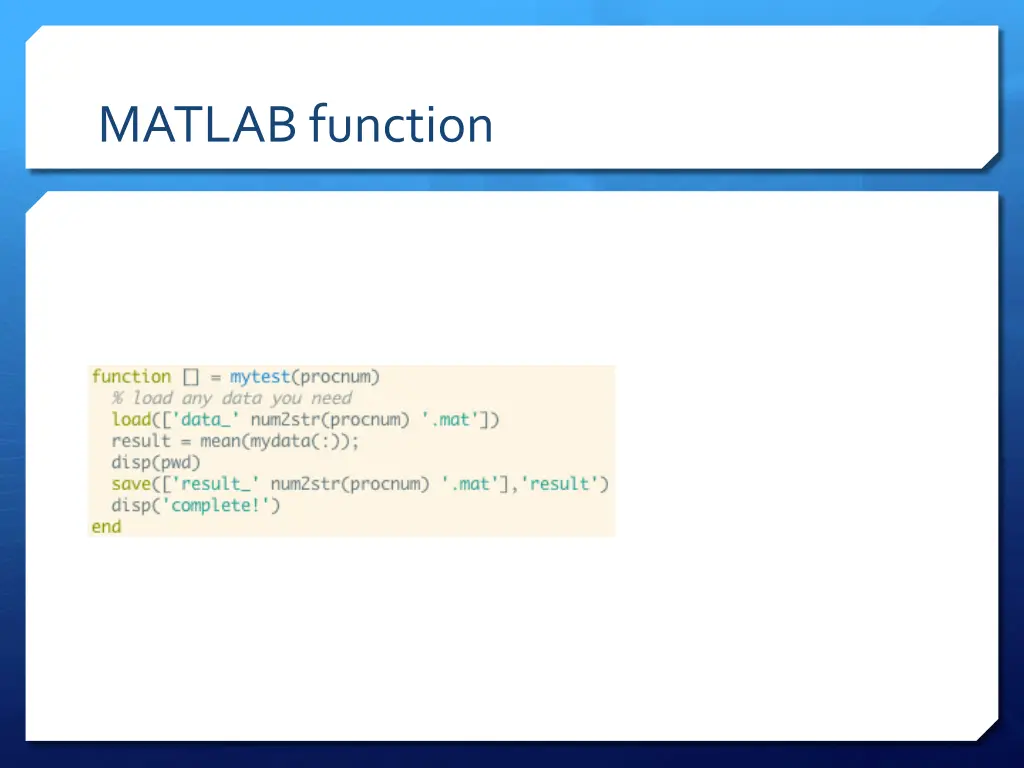 MATLAB function

function [] = mytest(procnum)
  % load any data you need
  load(['data_' num2str(procnum) '.mat'])
  result = mean(mydata(:));
  disp(pwd)
  save(['result_' num2str(procnum) '.mat'],'result')
  disp('complete!')
end